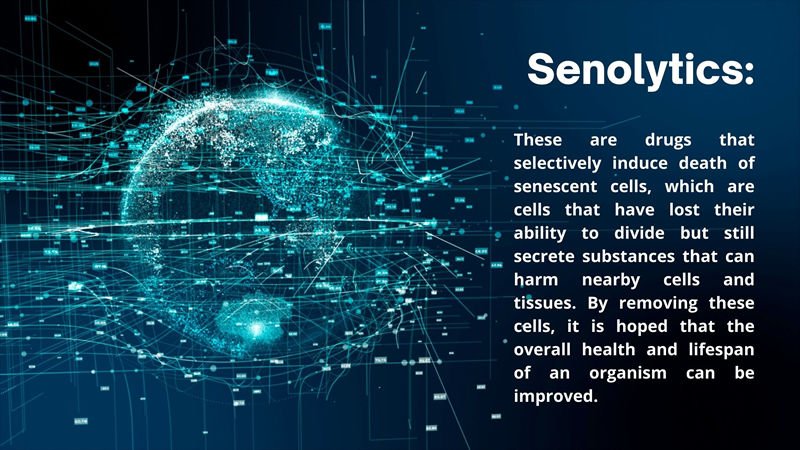 Senolytics:

These are drugs that selectively induce death of senescent cells, which are cells that have lost their ability to divide but still secrete substances that can harm nearby cells and tissues. By removing these cells, it is hoped that the overall health and lifespan of an organism can be improved.